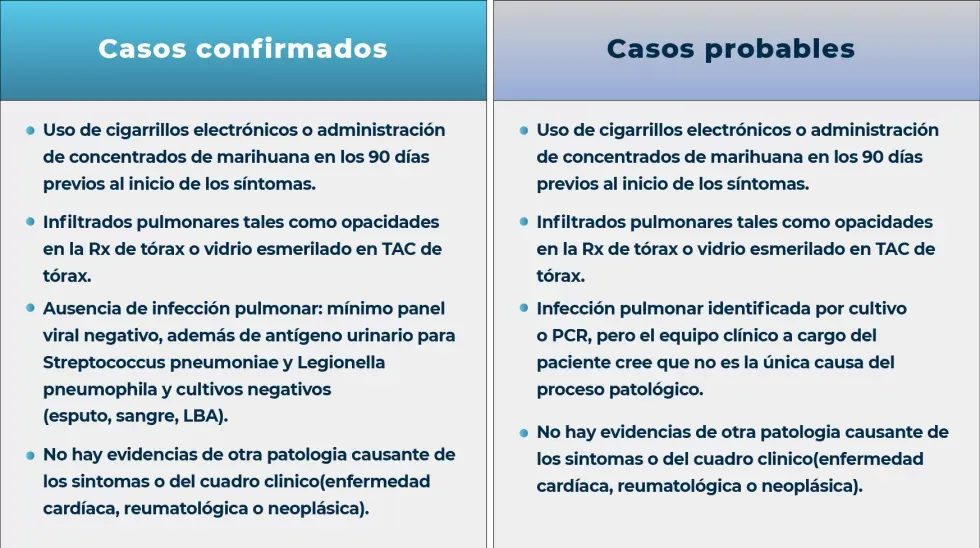 Casos confirmados

- Uso de cigarrillos electrónicos o administración de concentrados de marihuana en los 90 días previos al inicio de los síntomas.
- Infiltrados pulmonares tales como opacidades en la Rx de tórax o vidrio esmerilado en TAC de tórax.
- Ausencia de infección pulmonar: mínimo panel viral negativo, además de antígeno urinario para Streptococcus pneumoniae y Legionella pneumophila y cultivos negativos (esputo, sangre, LBA).
- No hay evidencias de otra patologia causante de los sintomas o del cuadro clinico(enfermedad cardíaca, reumatológica o neoplásica).

Casos probables

- Uso de cigarrillos electrónicos o administración de concentrados de marihuana en los 90 días previos al inicio de los síntomas.
- Infiltrados pulmonares tales como opacidades en la Rx de tórax o vidrio esmerilado en TAC de tórax.
- Infección pulmonar identificada por cultivo o PCR, pero el equipo clínico a cargo del paciente cree que no es la única causa del proceso patológico.
- No hay evidencias de otra patologia causante de los sintomas o del cuadro clinico(enfermedad cardíaca, reumatológica o neoplásica).